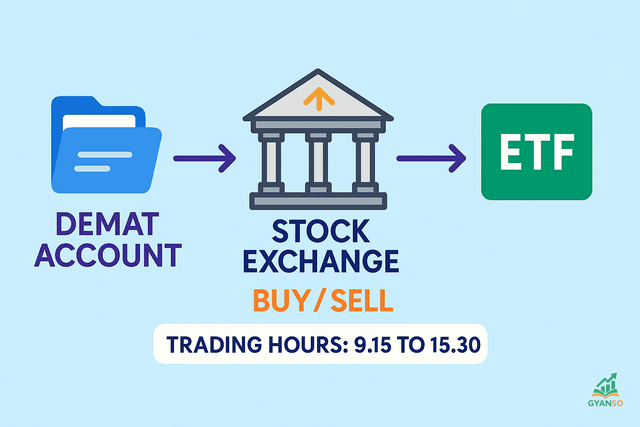 DEMAT ACCOUNT

STOCK EXCHANGE

BUY / SELL

ETF

TRADING HOURS: 9.15 TO 15.30

GYANSO